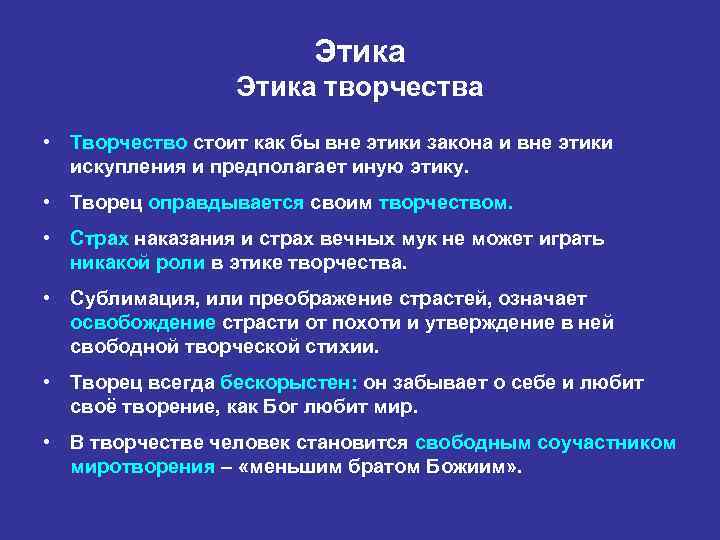 Этика
Этика творчества

• Творчество стоит как бы вне этики закона и вне этики искупления и предполагает иную этику.

• Творец оправдывается своим творчеством.

• Страх наказания и страх вечных мук не может играть никакой роли в этике творчества.

• Сублимация, или преображение страстей, означает освобождение страсти от похоти и утверждение в ней свободной творческой стихии.

• Творец всегда бескорыстен: он забывает о себе и любит своё творение, как Бог любит мир.

• В творчестве человек становится свободным соучастником миротворения – «меньшим братом Божиим».